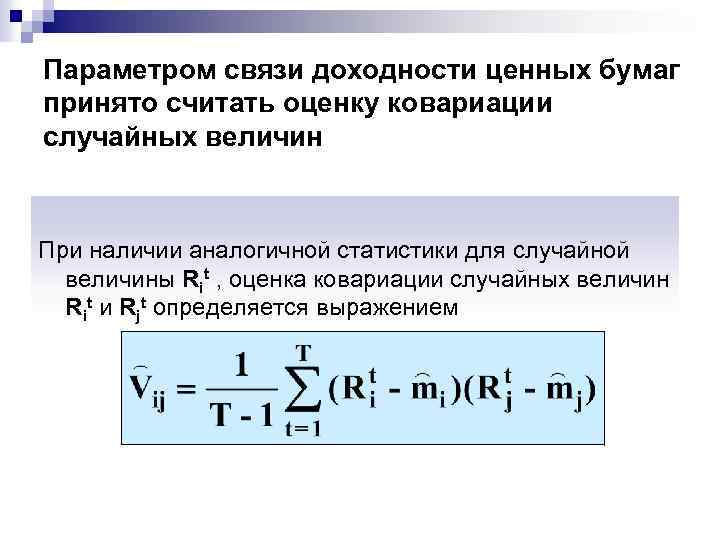 Параметром связи доходности ценных бумаг принято считать оценку ковариации случайных величин

При наличии аналогичной статистики для случайной величины $R_i^t$ , оценка ковариации случайных величин $R_i^t$ и $R_j^t$ определяется выражением

$\widehat{V}_{ij} = \frac{1}{T - 1} \sum_{t=1}^{T} (R_i^t - \widehat{m}_i)(R_j^t - \widehat{m}_j)$